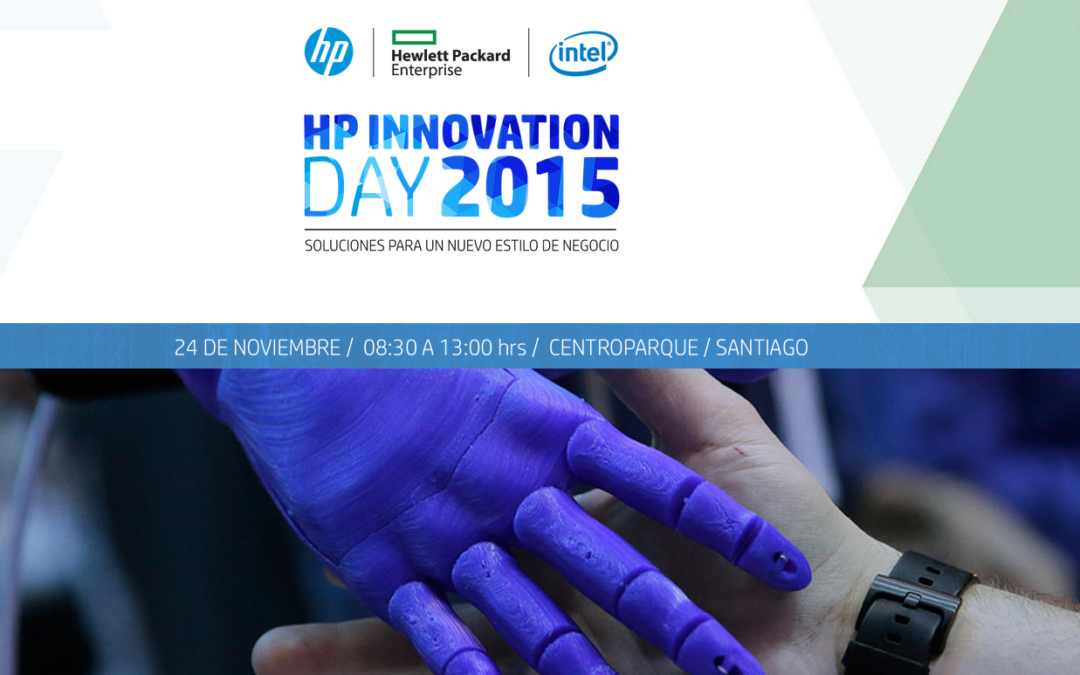 hp
Hewlett Packard Enterprise
intel

HP INNOVATION DAY 2015
SOLUCIONES PARA UN NUEVO ESTILO DE NEGOCIO

24 DE NOVIEMBRE / 08:30 A 13:00 hrs / CENTROPARQUE / SANTIAGO